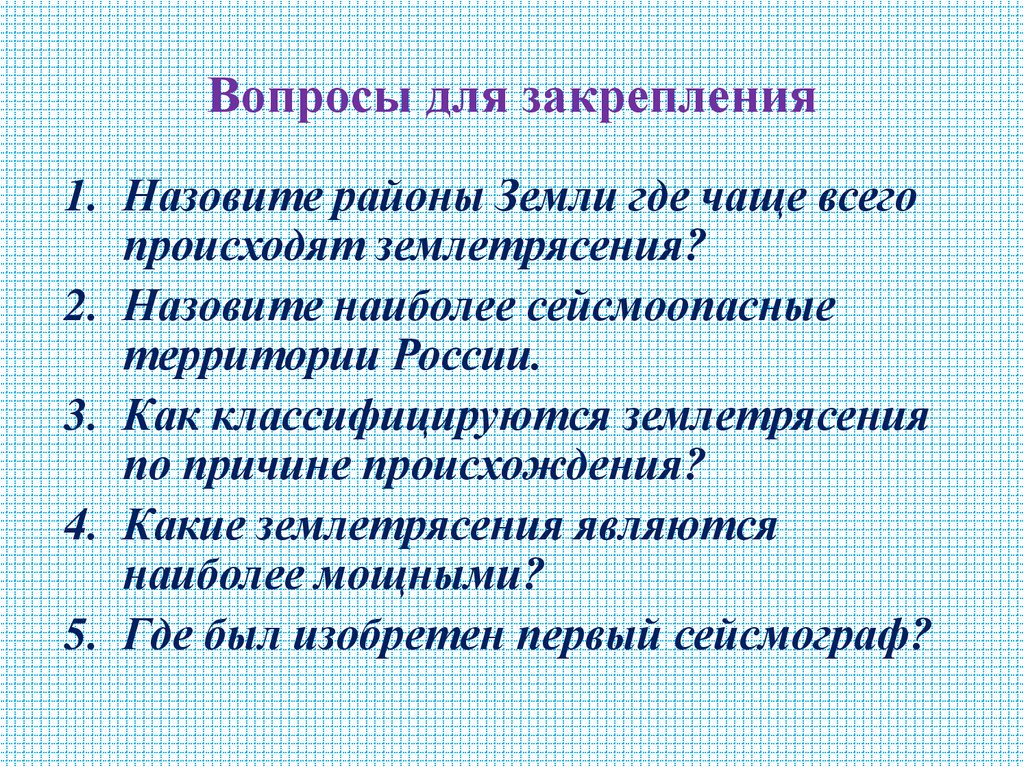 Вопросы для закрепления

1. Назовите районы Земли где чаще всего происходят землетрясения?
2. Назовите наиболее сейсмоопасные территории России.
3. Как классифицируются землетрясения по причине происхождения?
4. Какие землетрясения являются наиболее мощными?
5. Где был изобретен первый сейсмограф?